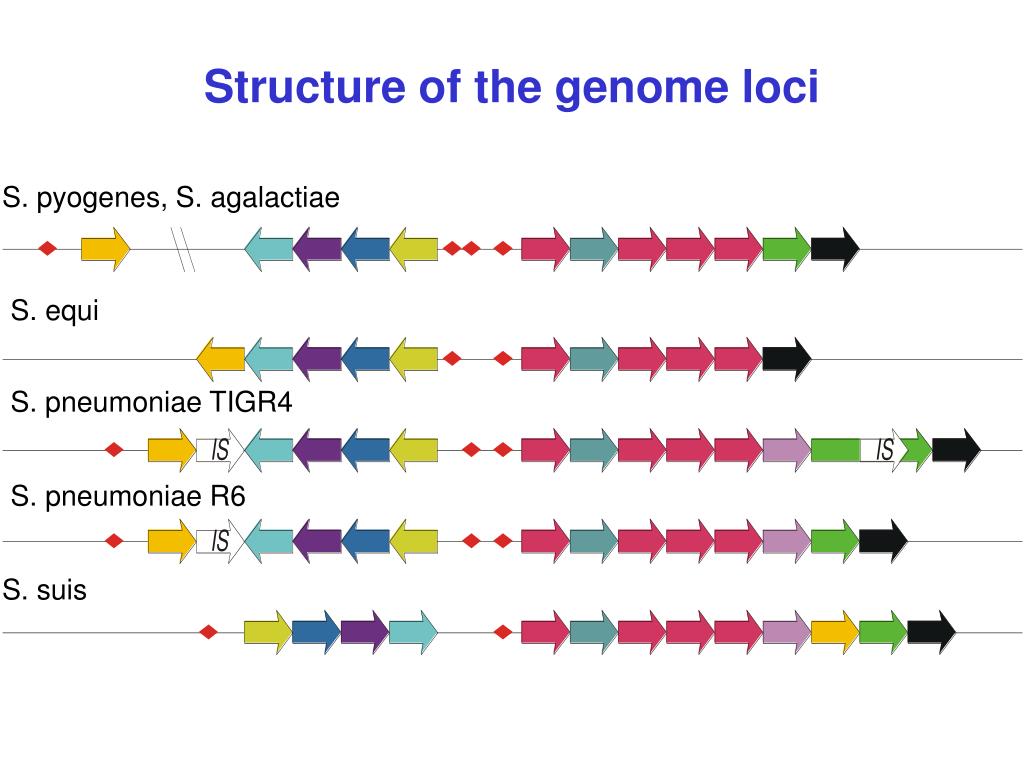 Structure of the genome loci

S. pyogenes, S. agalactiae

S. equi

S. pneumoniae TIGR4

IS

IS

S. pneumoniae R6

IS

S. suis